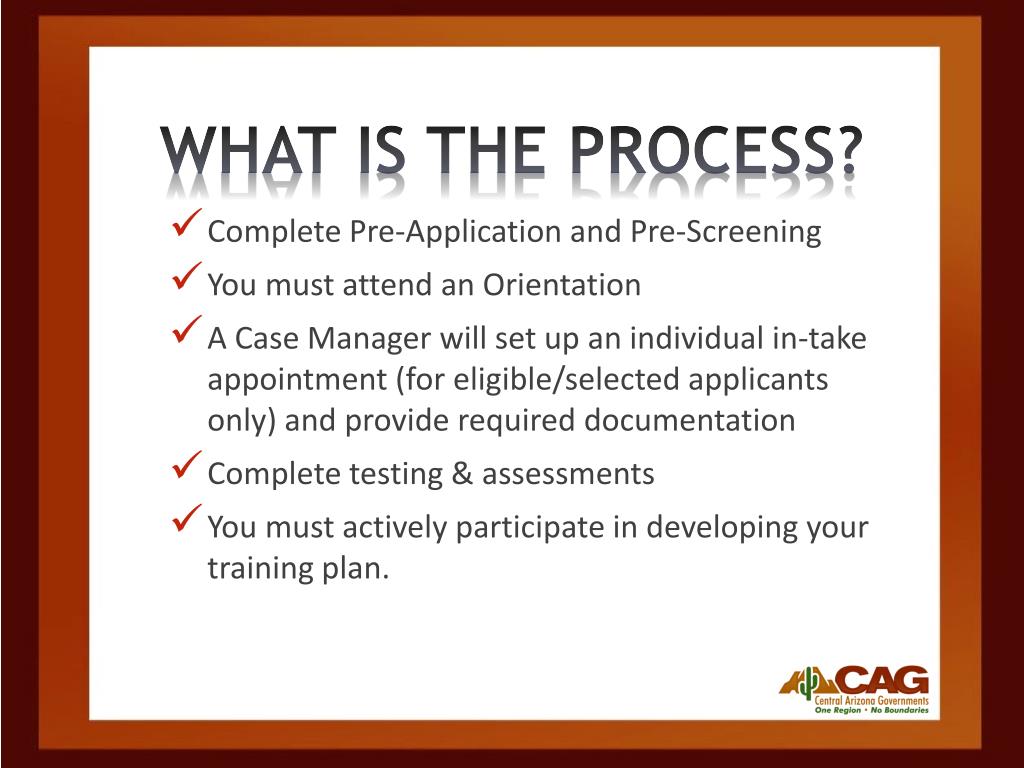 WHAT IS THE PROCESS?

✓ Complete Pre-Application and Pre-Screening

✓ You must attend an Orientation

✓ A Case Manager will set up an individual in-take appointment (for eligible/selected applicants only) and provide required documentation

✓ Complete testing & assessments

✓ You must actively participate in developing your training plan.

CAG
Central Arizona Governments
One Region • No Boundaries